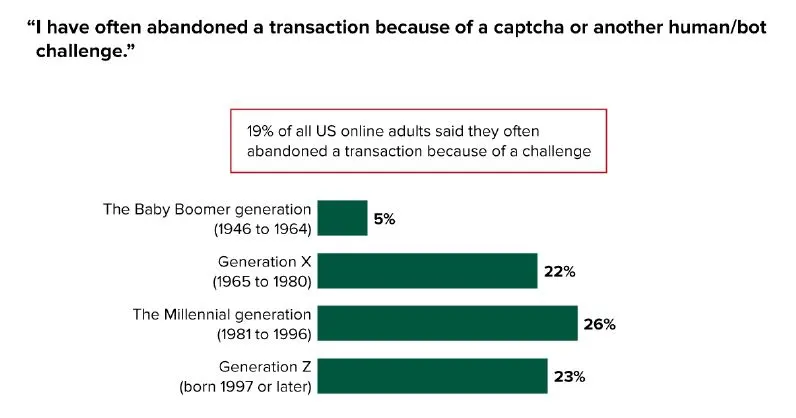 “I have often abandoned a transaction because of a captcha or another human/bot challenge.”

19% of all US online adults said they often abandoned a transaction because of a challenge

The Baby Boomer generation (1946 to 1964) 5%

Generation X (1965 to 1980) 22%

The Millennial generation (1981 to 1996) 26%

Generation Z (born 1997 or later) 23%